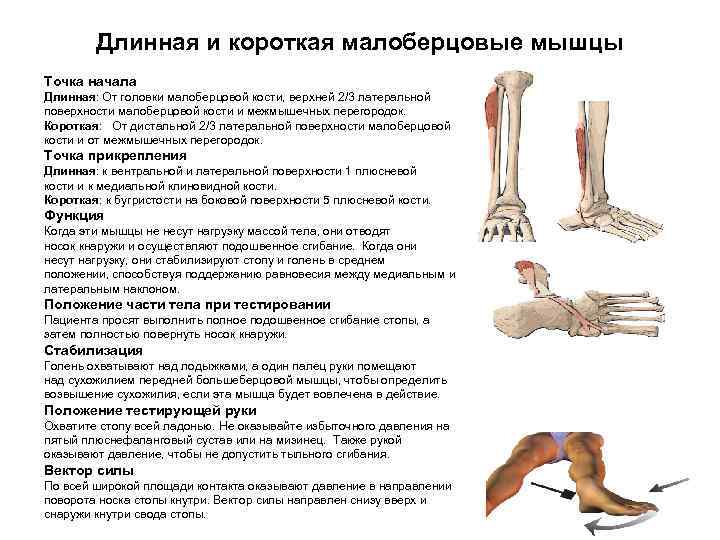 Длинная и короткая малоберцовые мышцы

Точка начала
Длинная: От головки малоберцовой кости, верхней 2/3 латеральной поверхности малоберцовой кости и межмышечных перегородок.
Короткая: От дистальной 2/3 латеральной поверхности малоберцовой кости и от межмышечных перегородок.

Точка прикрепления
Длинная: к вентральной и латеральной поверхности 1 плюсневой кости и к медиальной клиновидной кости.
Короткая: к бугристости на боковой поверхности 5 плюсневой кости.

Функция
Когда эти мышцы не несут нагрузку массой тела, они отводят носок кнаружи и осуществляют подошвенное сгибание. Когда они несут нагрузку, они стабилизируют стопу и голень в среднем положении, способствуя поддержанию равновесия между медиальным и латеральным наклоном.

Положение части тела при тестировании
Пациента просят выполнить полное подошвенное сгибание стопы, а затем полностью повернуть носок кнаружи.

Стабилизация
Голень охватывают над лодыжками, а один палец руки помещают над сухожилием передней большеберцовой мышцы, чтобы определить возвышение сухожилия, если эта мышца будет вовлечена в действие.

Положение тестирующей руки
Охватите стопу всей ладонью. Не оказывайте избыточного давления на пятый плюснефаланговый сустав или на мизинец. Также рукой оказывают давление, чтобы не допустить тыльного сгибания.

Вектор силы
По всей широкой площади контакта оказывают давление в направлении поворота носка стопы кнутри. Вектор силы направлен снизу вверх и снаружи кнутри свода стопы.